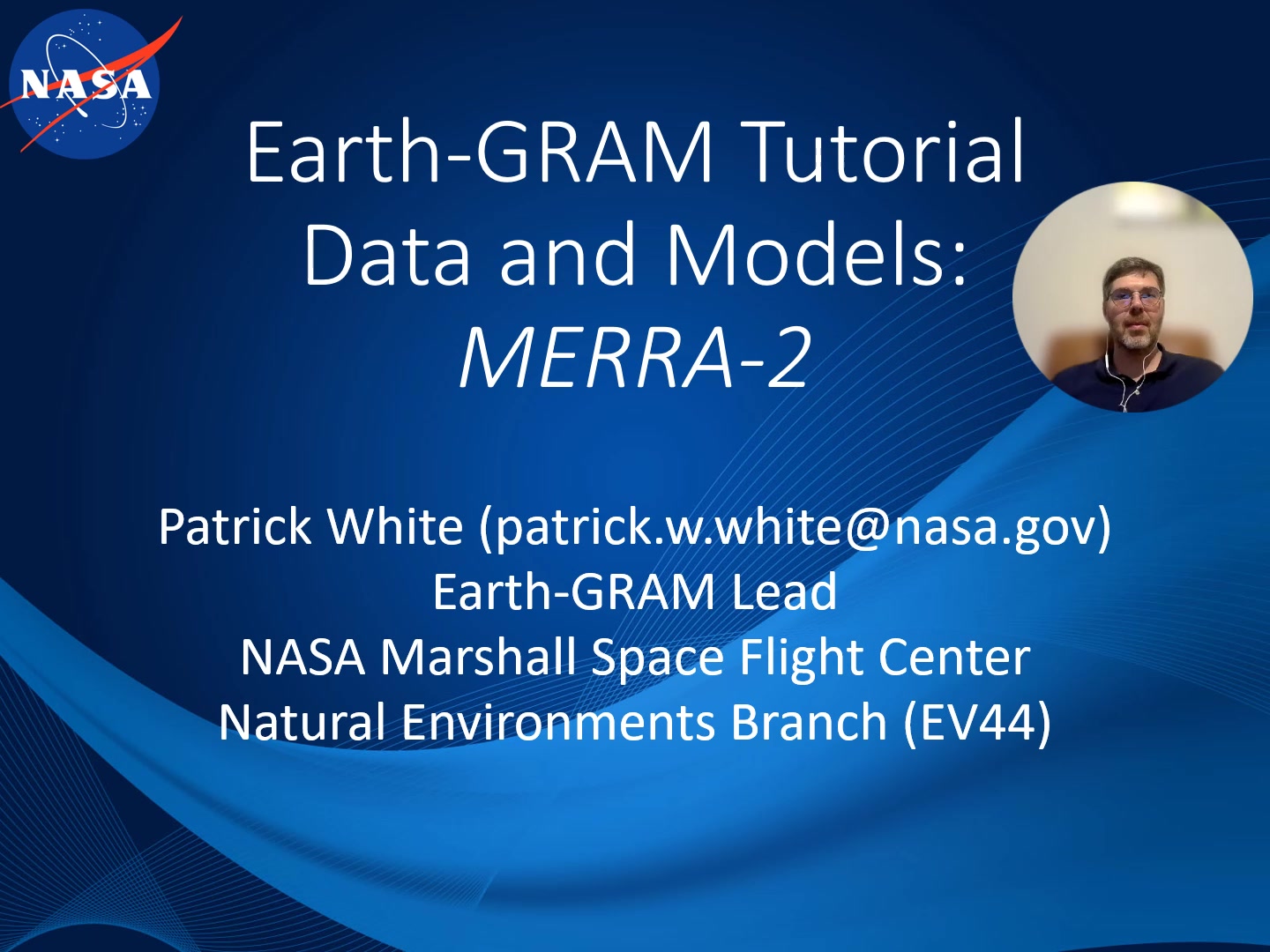 NASA

Earth-GRAM Tutorial
Data and Models:
MERRA-2

Patrick White (patrick.w.white@nasa.gov)
Earth-GRAM Lead
NASA Marshall Space Flight Center
Natural Environments Branch (EV44)